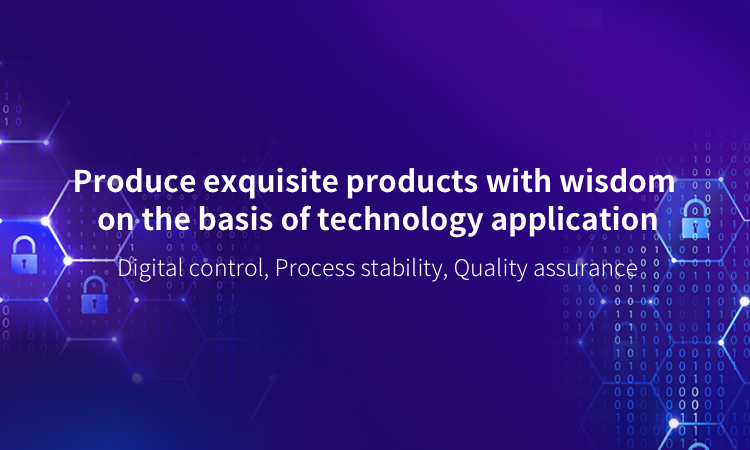 Produce exquisite products with wisdom on the basis of technology application

Digital control, Process stability, Quality assurance